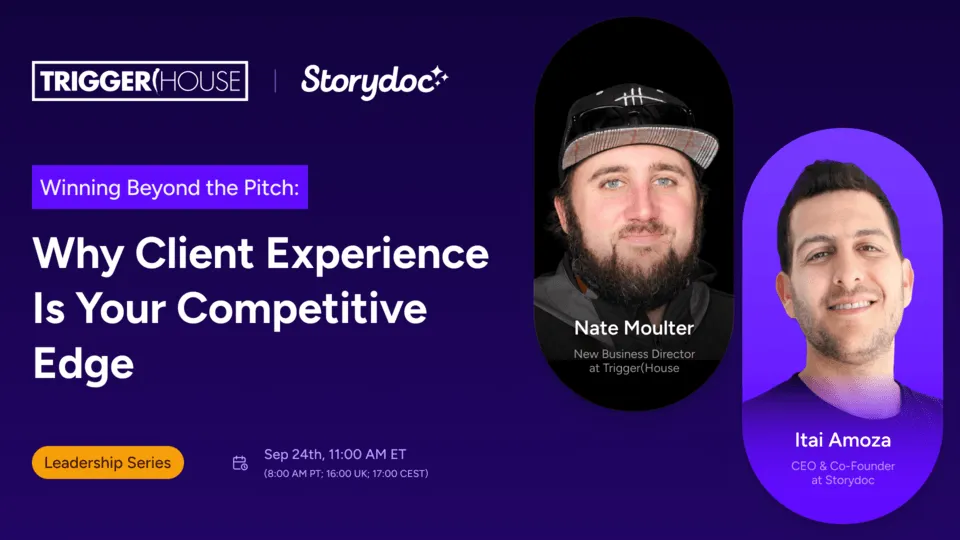 TRIGGER(HOUSE

Storydoc

Winning Beyond the Pitch:

Why Client Experience Is Your Competitive Edge

Leadership Series

Sep 24th, 11:00 AM ET
(8:00 AM PT; 16:00 UK; 17:00 CEST)

Nate Moulter
New Business Director
at Trigger(House

Itai Amoza
CEO & Co-Founder
at Storydoc